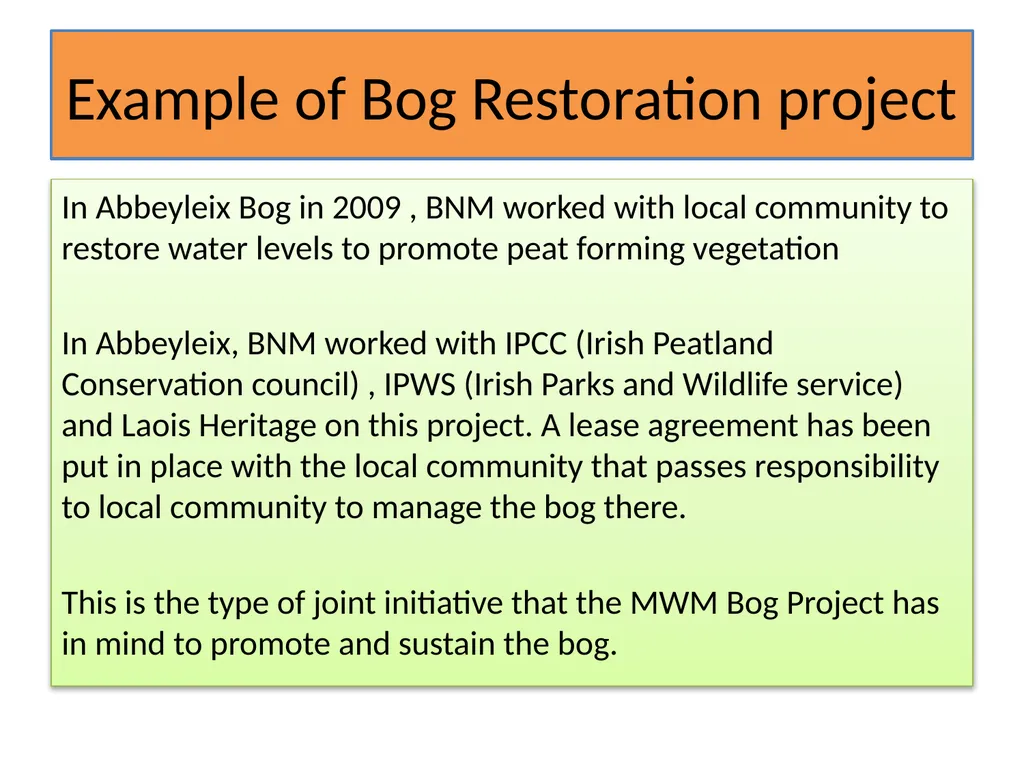 Example of Bog Restoration project

In Abbeyleix Bog in 2009 , BNM worked with local community to restore water levels to promote peat forming vegetation

In Abbeyleix, BNM worked with IPCC (Irish Peatland Conservation council) , IPWS (Irish Parks and Wildlife service) and Laois Heritage on this project. A lease agreement has been put in place with the local community that passes responsibility to local community to manage the bog there.

This is the type of joint initiative that the MWM Bog Project has in mind to promote and sustain the bog.